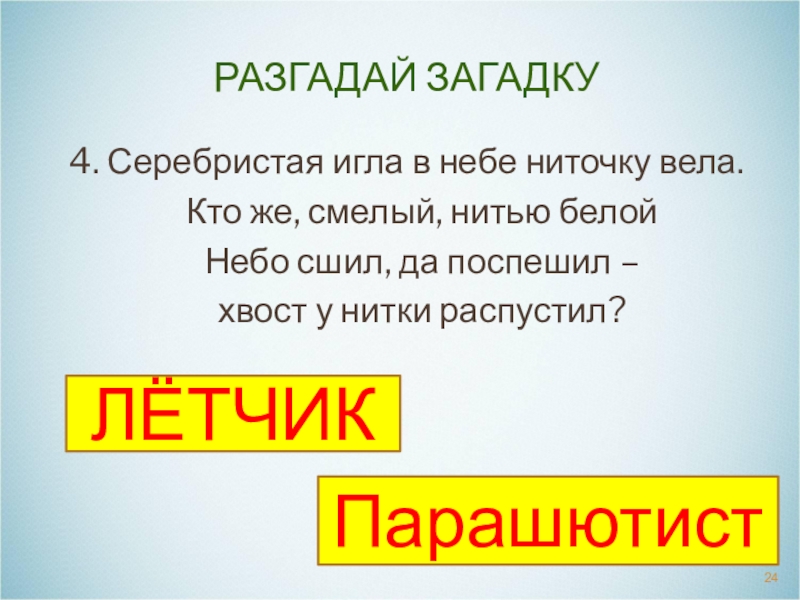 РАЗГАДАЙ ЗАГАДКУ

4. Серебристая игла в небе ниточку вела.
Кто же, смелый, нитью белой
Небо сшил, да поспешил –
хвост у нитки распустил?

ЛЁТЧИК

Парашютист

24